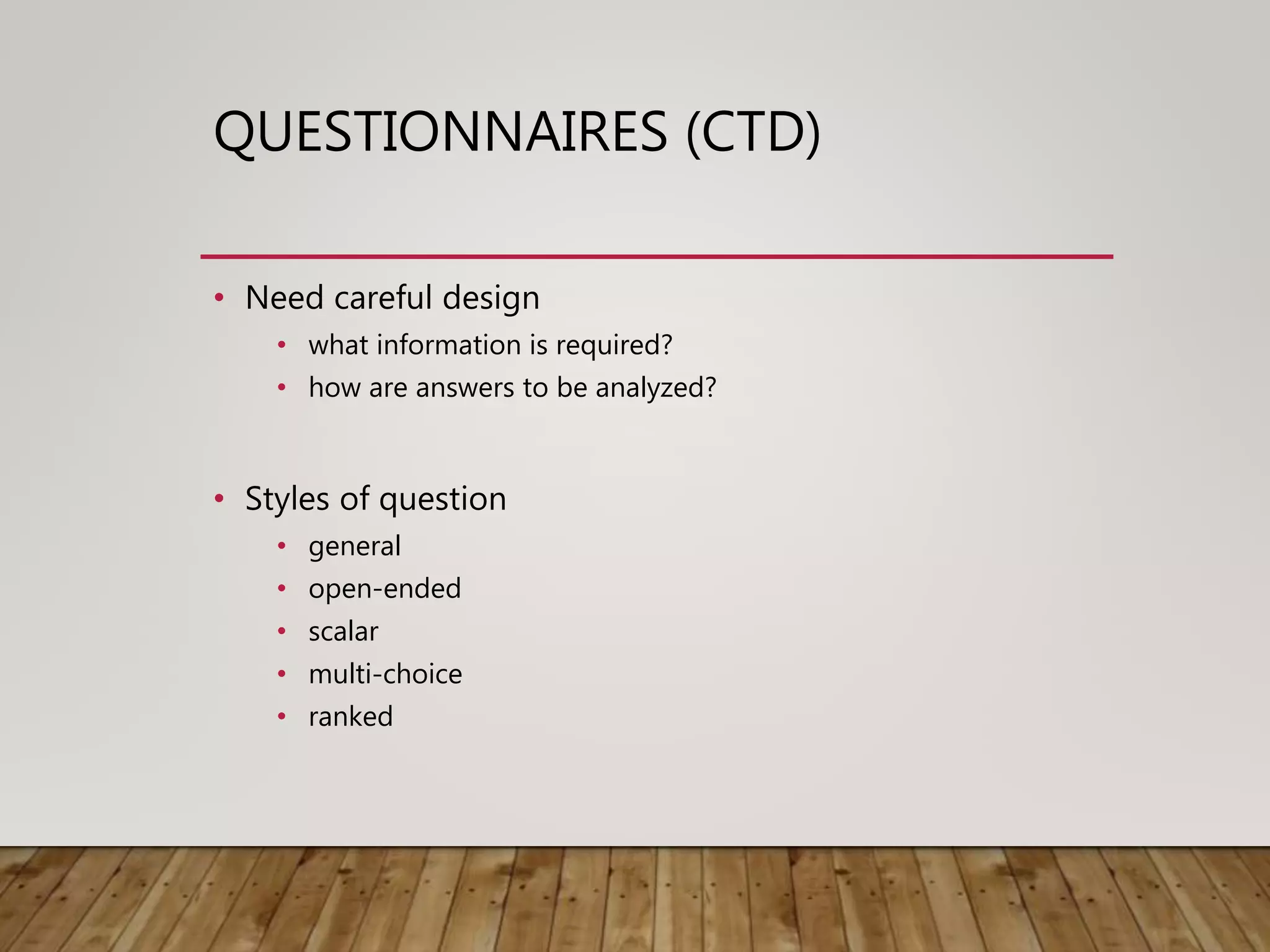 QUESTIONNAIRES (CTD)

• Need careful design
  • what information is required?
  • how are answers to be analyzed?

• Styles of question
  • general
  • open-ended
  • scalar
  • multi-choice
  • ranked